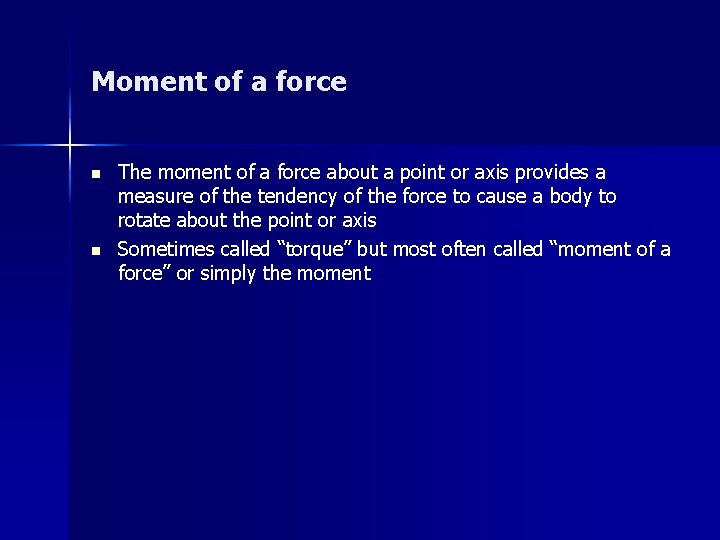 Moment of a force

- The moment of a force about a point or axis provides a measure of the tendency of the force to cause a body to rotate about the point or axis
- Sometimes called “torque” but most often called “moment of a force” or simply the moment